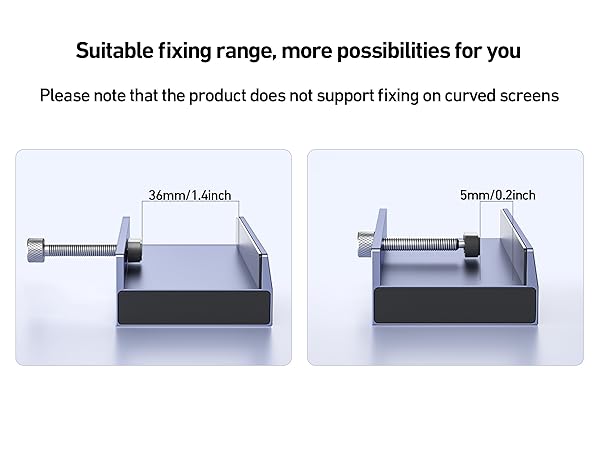 Suitable fixing range, more possibilities for you

Please note that the product does not support fixing on curved screens

36mm/1.4inch

5mm/0.2inch